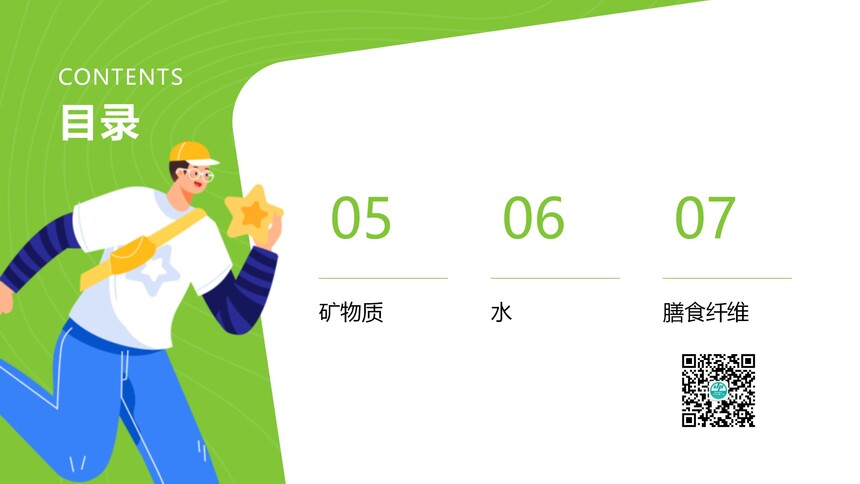 CONTENTS
目录

05
矿物质

06
水

07
膳食纤维